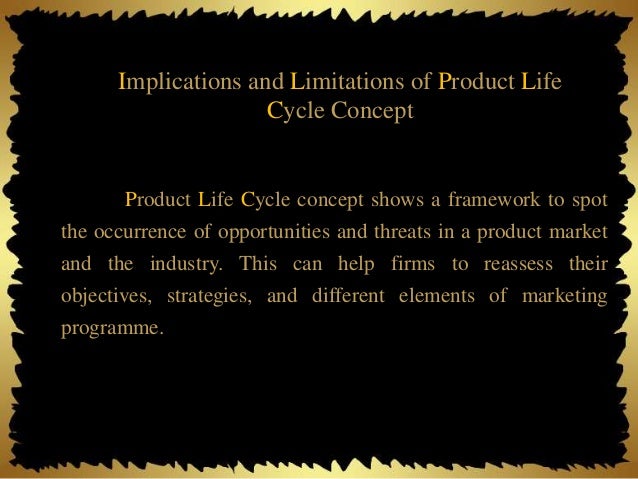 Implications and Limitations of Product Life Cycle Concept

Product Life Cycle concept shows a framework to spot the occurrence of opportunities and threats in a product market and the industry. This can help firms to reassess their objectives, strategies, and different elements of marketing programme.